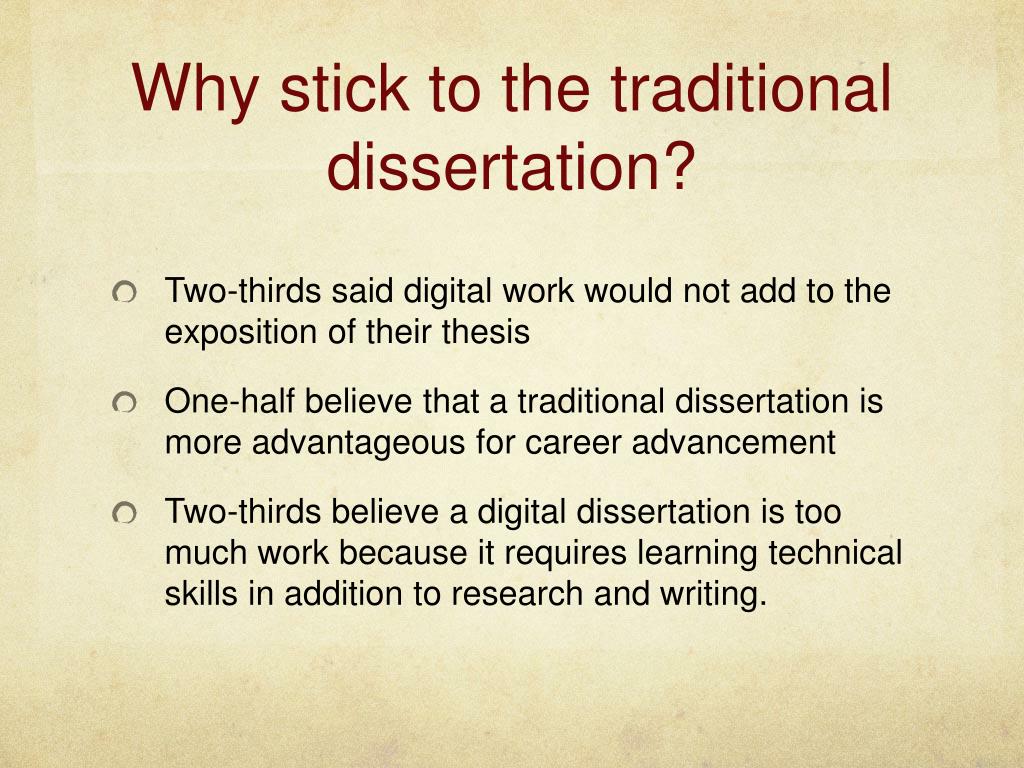 Why stick to the traditional dissertation?

Two-thirds said digital work would not add to the exposition of their thesis

One-half believe that a traditional dissertation is more advantageous for career advancement

Two-thirds believe a digital dissertation is too much work because it requires learning technical skills in addition to research and writing.